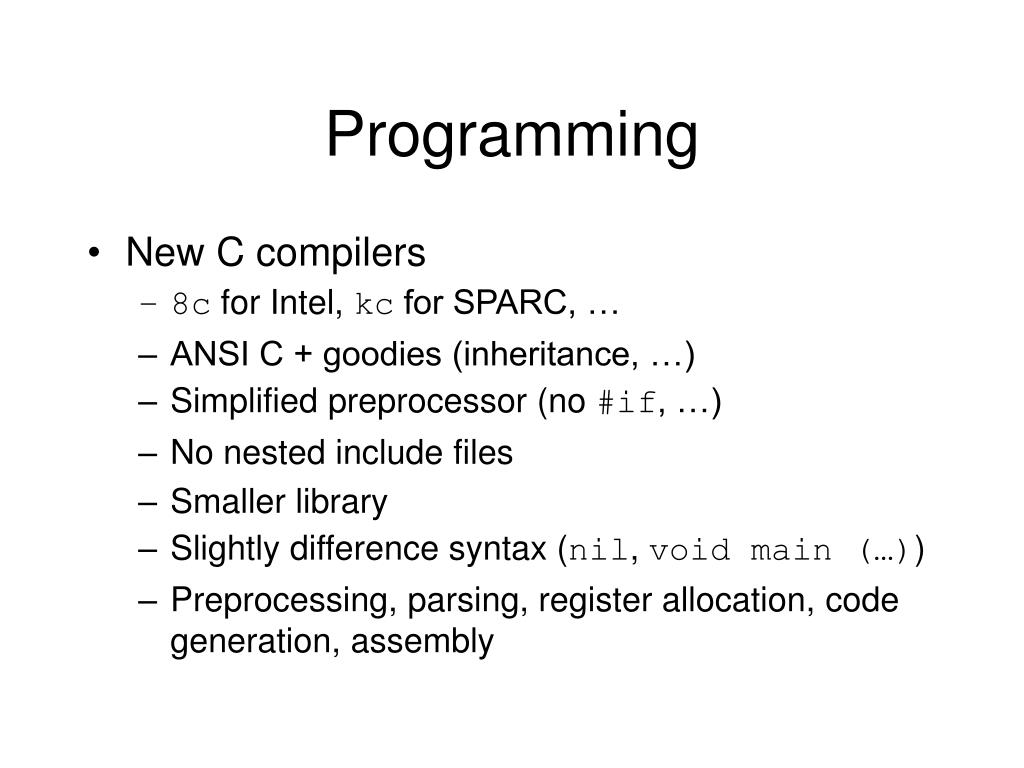 Programming

• New C compilers
– 8c for Intel, kc for SPARC, …
– ANSI C + goodies (inheritance, …)
– Simplified preprocessor (no #if, …)
– No nested include files
– Smaller library
– Slightly difference syntax (nil, void main (…))
– Preprocessing, parsing, register allocation, code generation, assembly